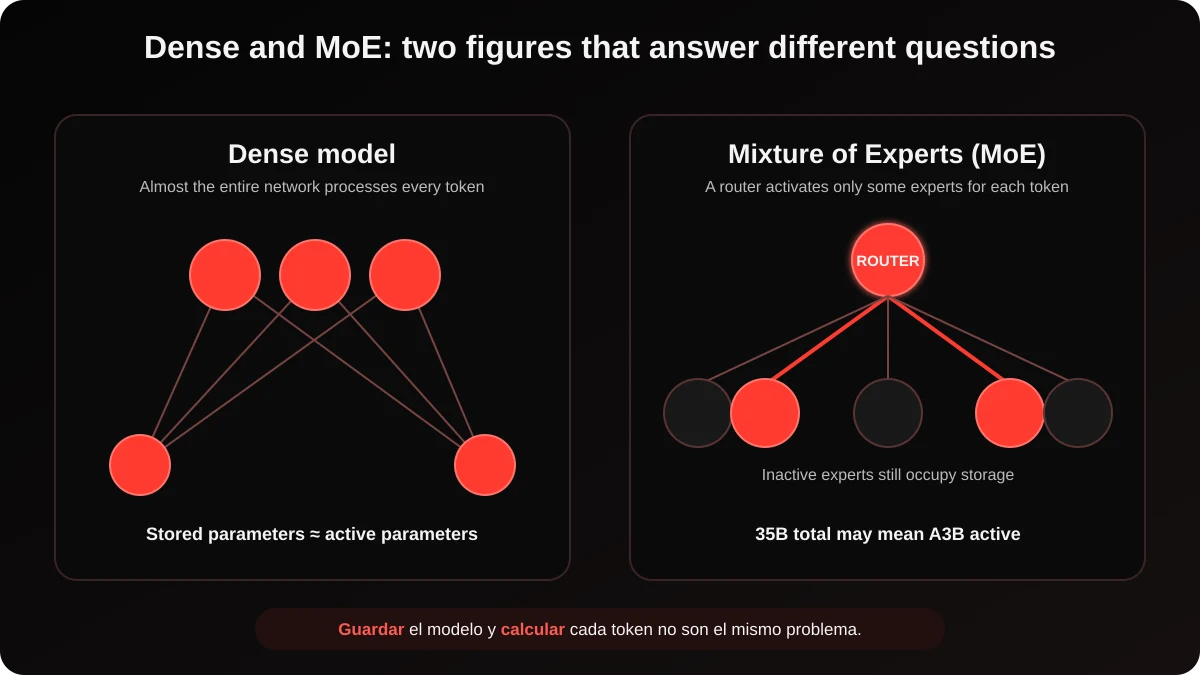 Dense and MoE: two figures that answer different questions

Dense model

Almost the entire network processes every token

Stored parameters ≈ active parameters

Mixture of Experts (MoE)

A router activates only some experts for each token

ROUTER

Inactive experts still occupy storage

35B total may mean A3B active

Guardar el modelo y calcular cada token no son el mismo problema.